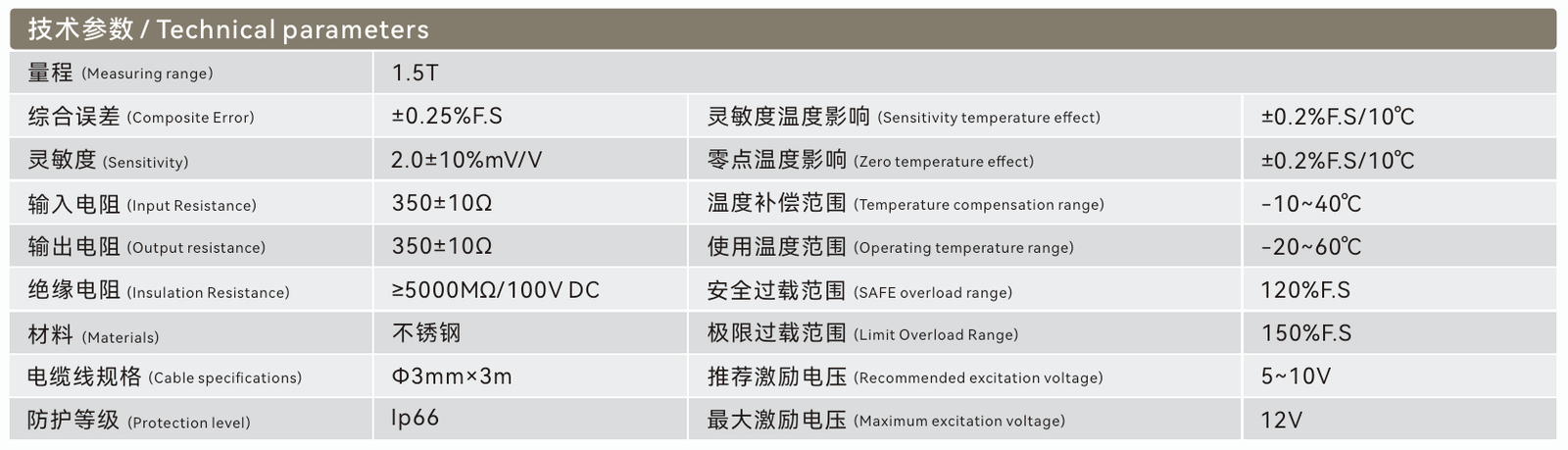 技术参数 / Technical parameters

| 量程 (Measuring range) | 1.5T | | |
|---|---|---|---|
| 综合误差 (Composite Error) | ±0.25%F.S | 灵敏度温度影响 (Sensitivity temperature effect) | ±0.2%F.S/10℃ |
| 灵敏度 (Sensitivity) | 2.0±10%mV/V | 零点温度影响 (Zero temperature effect) | ±0.2%F.S/10℃ |
| 输入电阻 (Input Resistance) | 350±10Ω | 温度补偿范围 (Temperature compensation range) | -10~40℃ |
| 输出电阻 (Output resistance) | 350±10Ω | 使用温度范围 (Operating temperature range) | -20~60℃ |
| 绝缘电阻 (Insulation Resistance) | ≥5000MΩ/100V DC | 安全过载范围 (SAFE overload range) | 120%F.S |
| 材料 (Materials) | 不锈钢 | 极限过载范围 (Limit Overload Range) | 150%F.S |
| 电缆线规格 (Cable specifications) | Φ3mm×3m | 推荐激励电压 (Recommended excitation voltage) | 5~10V |
| 防护等级 (Protection level) | Ip66 | 最大激励电压 (Maximum excitation voltage) | 12V |